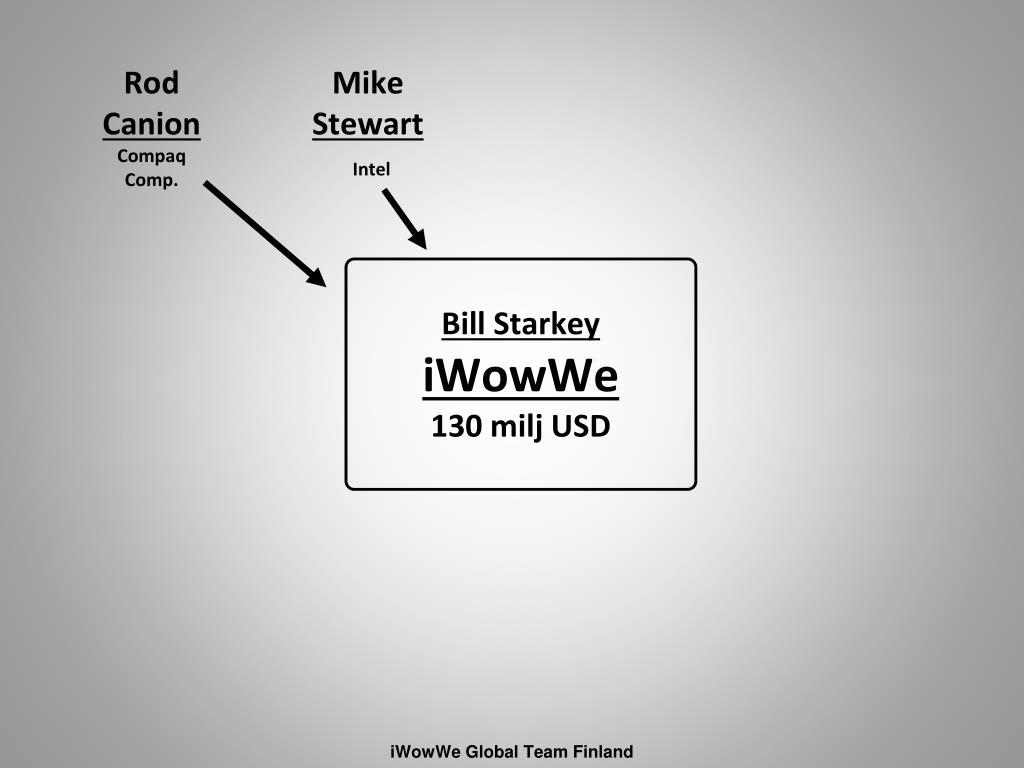 Rod Canion
Compaq Comp.

Mike Stewart
Intel

Bill Starkey
iWowWe
130 milj USD

iWowWe Global Team Finland